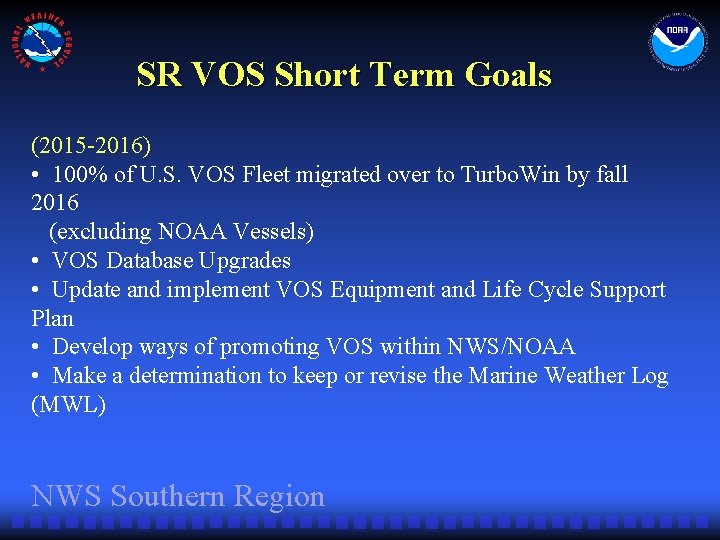 NATIONAL WEATHER SERVICE

NOAA

SR VOS Short Term Goals

(2015-2016)
• 100% of U.S. VOS Fleet migrated over to TurboWin by fall 2016
(excluding NOAA Vessels)
• VOS Database Upgrades
• Update and implement VOS Equipment and Life Cycle Support Plan
• Develop ways of promoting VOS within NWS/NOAA
• Make a determination to keep or revise the Marine Weather Log (MWL)

NWS Southern Region